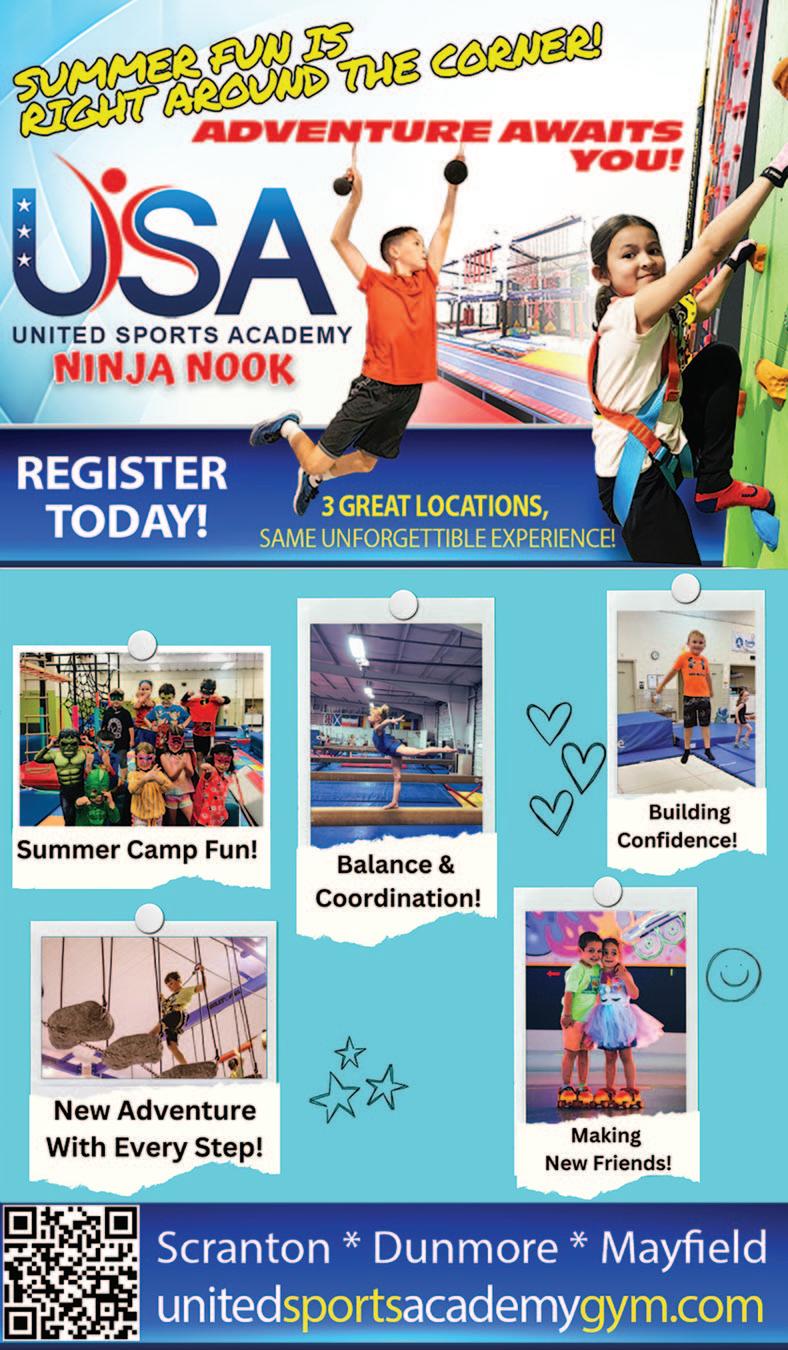 SUMMER FUN IS RIGHT AROUND THE CORNER!

ADVENTURE AWAITS YOU!

USA
UNITED SPORTS ACADEMY
NINJA NOOK

REGISTER TODAY!

3 GREAT LOCATIONS, SAME UNFORGETTIBLE EXPERIENCE!

Summer Camp Fun!

Balance & Coordination!

Building Confidence!

New Adventure With Every Step!

Making New Friends!

Scranton * Dunmore * Mayfield
unitedsportsacademygym.com